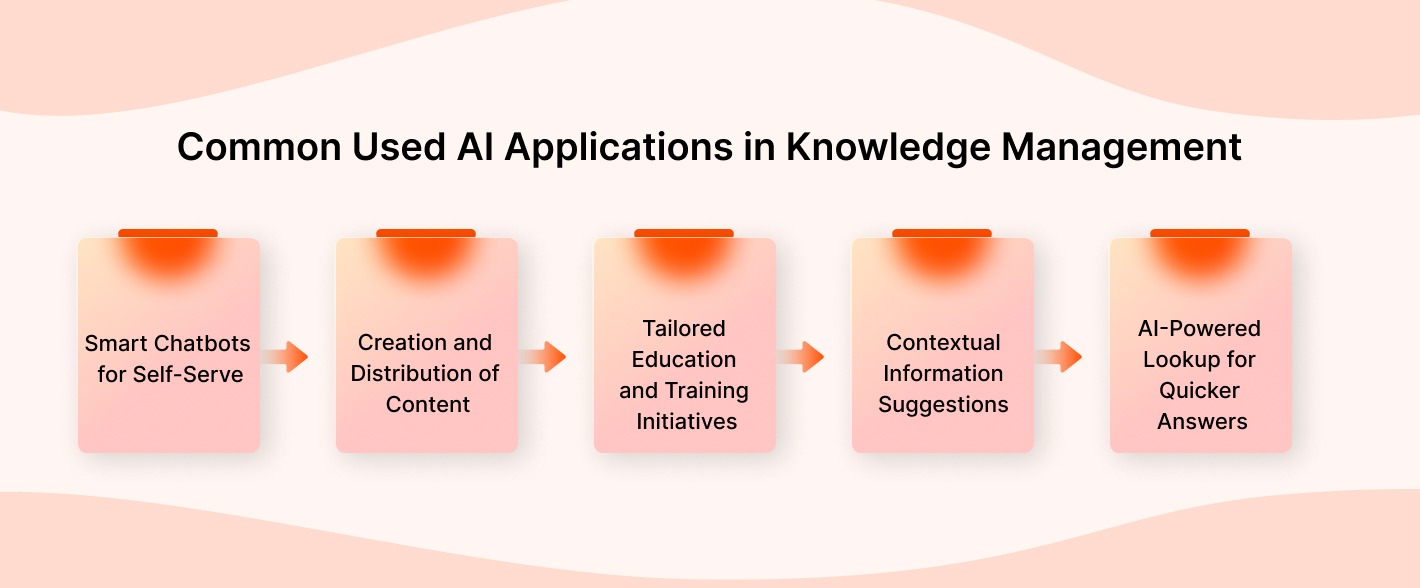 Common Used AI Applications in Knowledge Management

Smart Chatbots for Self-Serve

Creation and Distribution of Content

Tailored Education and Training Initiatives

Contextual Information Suggestions

AI-Powered Lookup for Quicker Answers